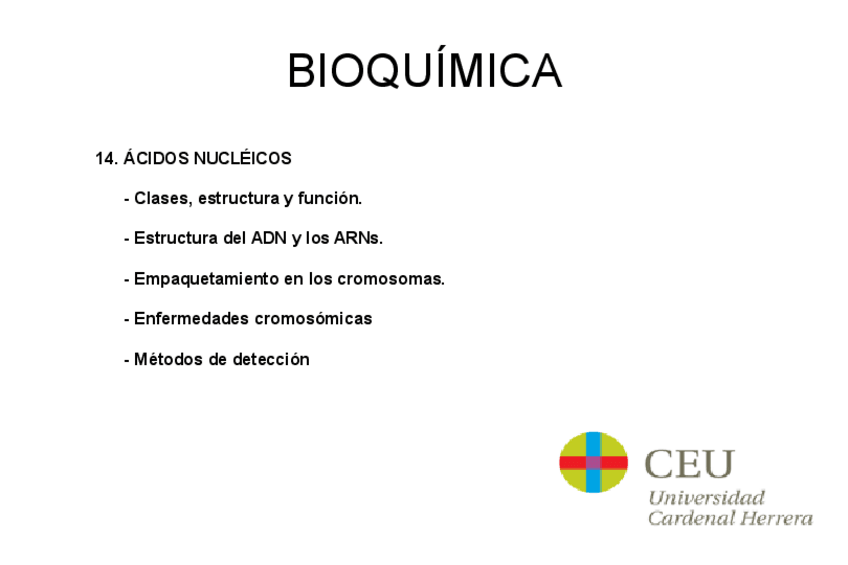 BIOQUÍMICA

14. ÁCIDOS NUCLÉICOS

- Clases, estructura y función.

- Estructura del ADN y los ARNs.

- Empaquetamiento en los cromosomas.

- Enfermedades cromosómicas

- Métodos de detección

CEU
Universidad
Cardenal Herrera